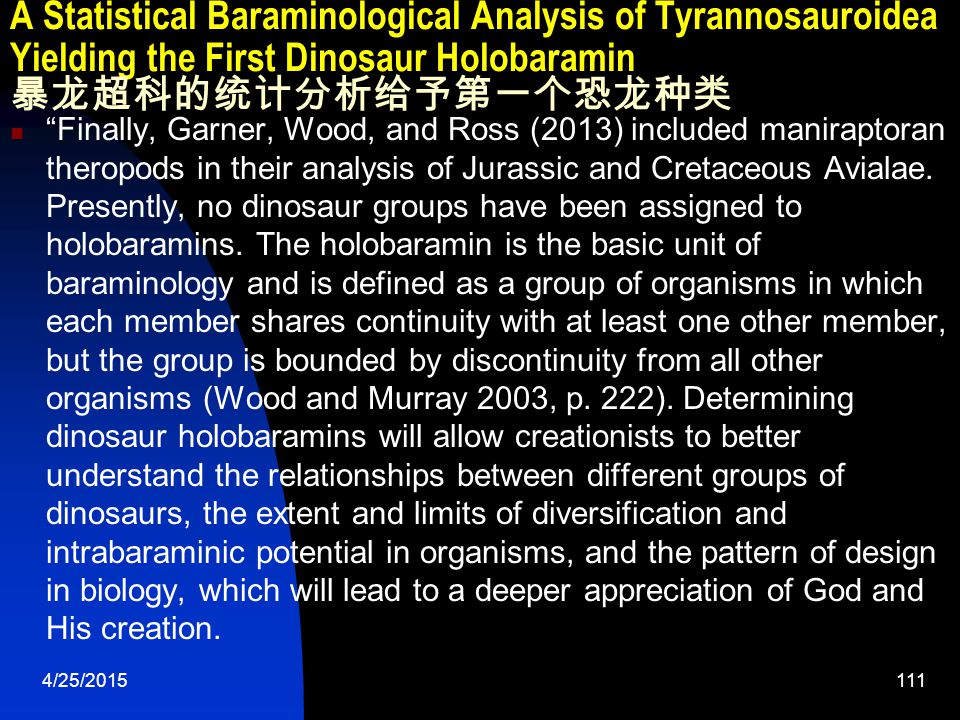 A Statistical Baraminological Analysis of Tyrannosauroidea Yielding the First Dinosaur Holobaramin
暴龙超科的统计分析给予第一个恐龙种类

“Finally, Garner, Wood, and Ross (2013) included maniraptoran theropods in their analysis of Jurassic and Cretaceous Avialae. Presently, no dinosaur groups have been assigned to holobaramins. The holobaramin is the basic unit of baraminology and is defined as a group of organisms in which each member shares continuity with at least one other member, but the group is bounded by discontinuity from all other organisms (Wood and Murray 2003, p. 222). Determining dinosaur holobaramins will allow creationists to better understand the relationships between different groups of dinosaurs, the extent and limits of diversification and intrabaraminic potential in organisms, and the pattern of design in biology, which will lead to a deeper appreciation of God and His creation.

4/25/2015

111